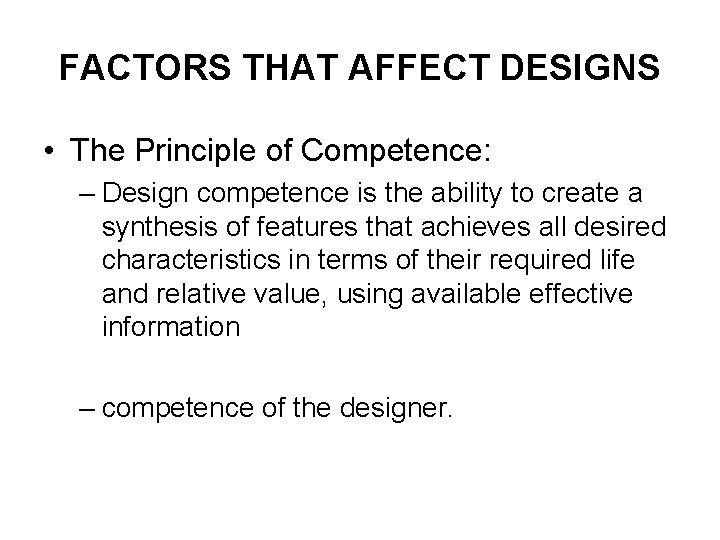 FACTORS THAT AFFECT DESIGNS

• The Principle of Competence:

– Design competence is the ability to create a synthesis of features that achieves all desired characteristics in terms of their required life and relative value, using available effective information

– competence of the designer.